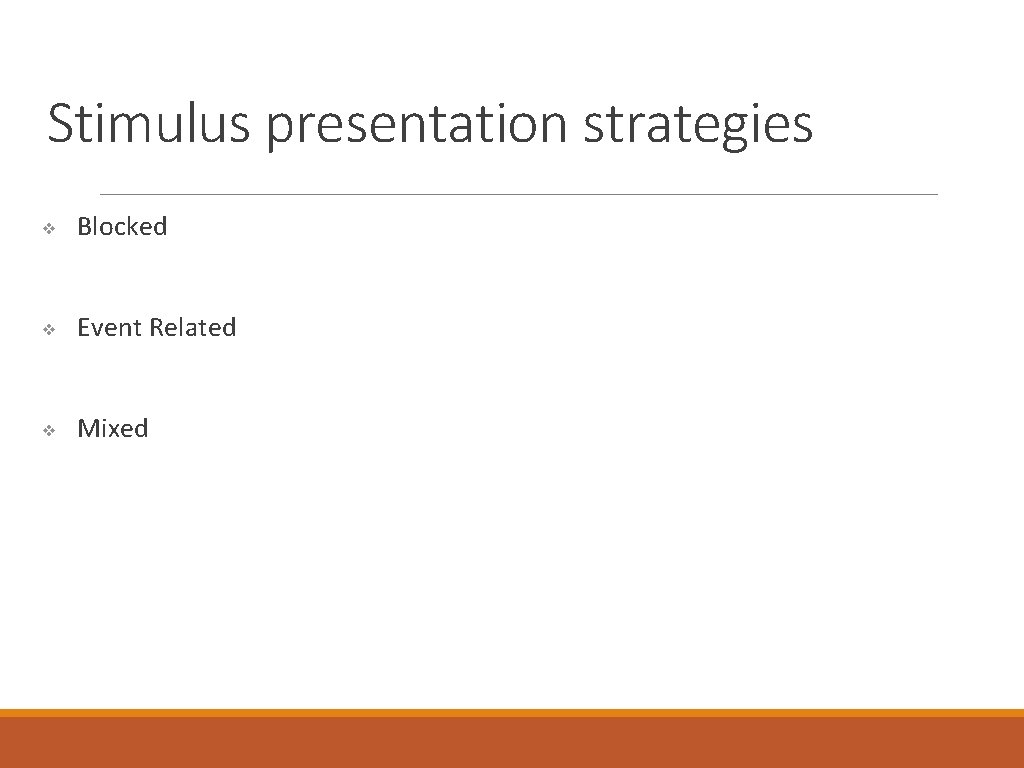 Stimulus presentation strategies

❖ Blocked

❖ Event Related

❖ Mixed